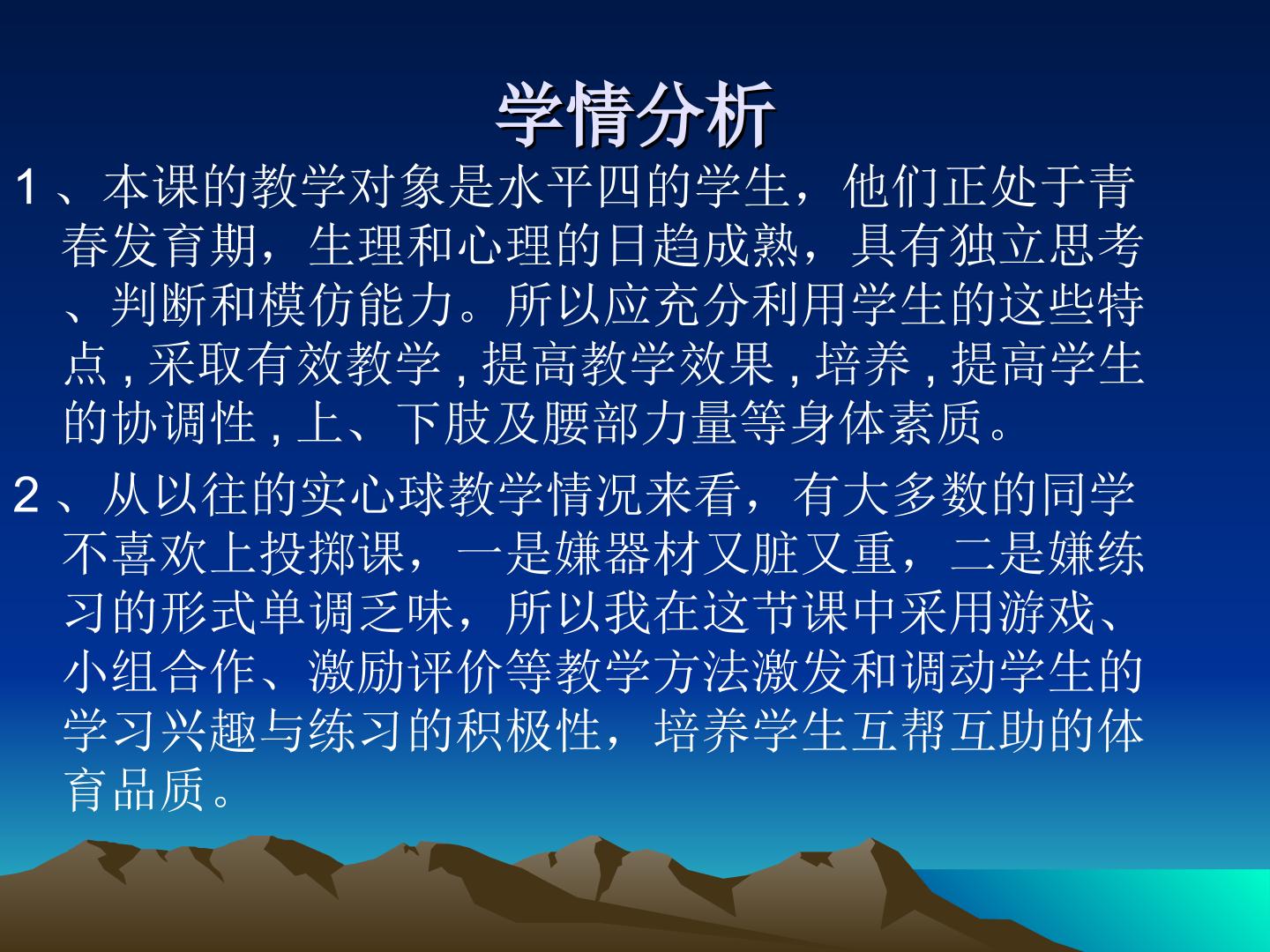 学情分析

1、本课的教学对象是水平四的学生，他们正处于青春发育期，生理和心理的日趋成熟，具有独立思考、判断和模仿能力。所以应充分利用学生的这些特点,采取有效教学,提高教学效果,培养,提高学生的协调性,上、下肢及腰部力量等身体素质。

2、从以往的实心球教学情况来看，有大多数的同学不喜欢上投掷课，一是嫌器材又脏又重，二是嫌练习的形式单调乏味，所以我在这节课中采用游戏、小组合作、激励评价等教学方法激发和调动学生的学习兴趣与练习的积极性，培养学生互帮互助的体育品质。